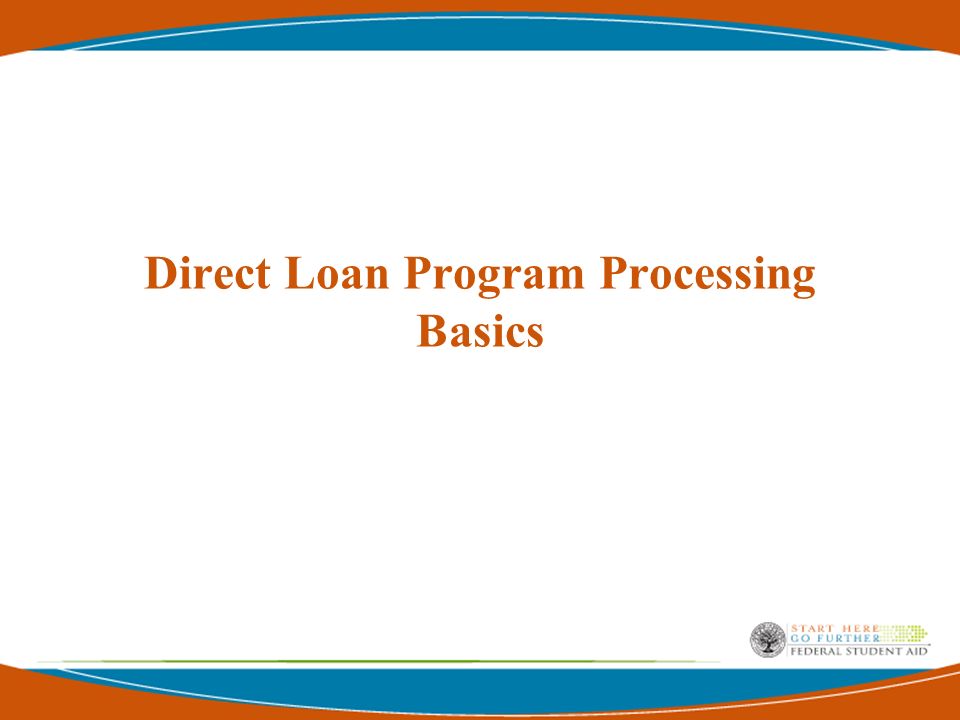 Direct Loan Program Processing Basics

START HERE
GO FURTHER
FEDERAL STUDENT AID